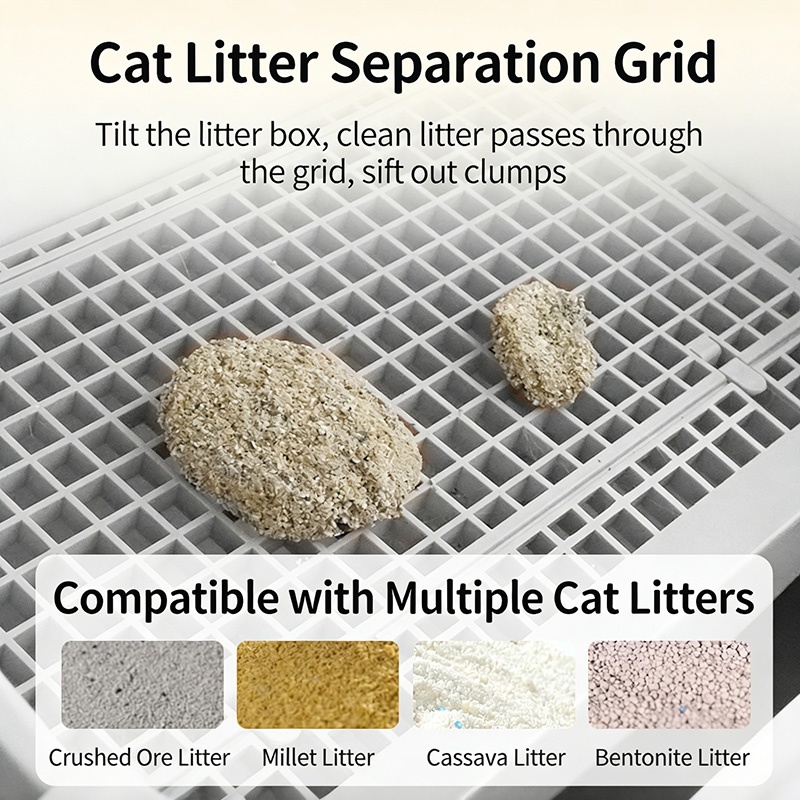 Cat Litter Separation Grid

Tilt the litter box, clean litter passes through the grid, sift out clumps

Compatible with Multiple Cat Litters

Crushed Ore Litter

Millet Litter

Cassava Litter

Bentonite Litter